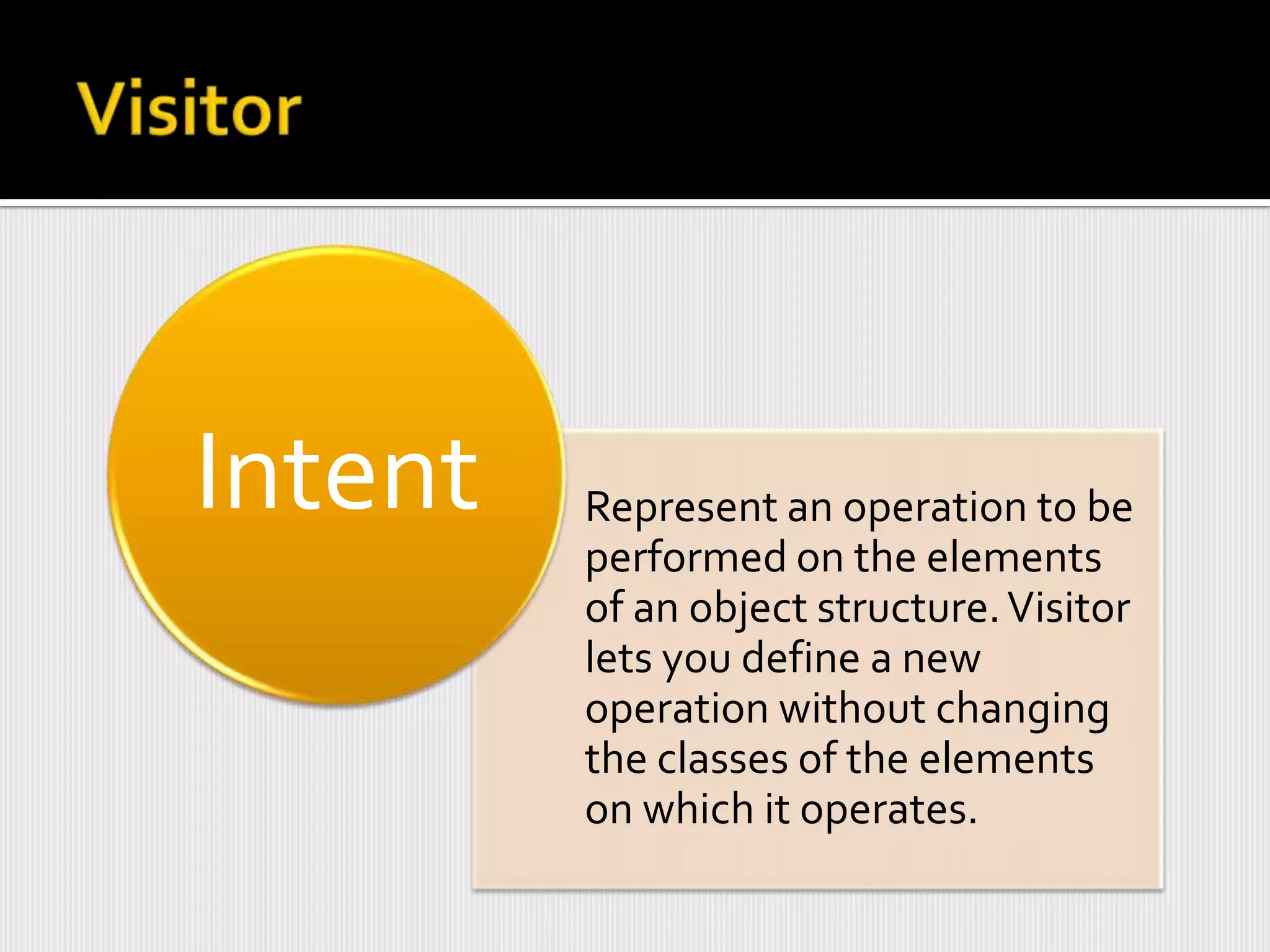 Visitor

Intent

Represent an operation to be performed on the elements of an object structure. Visitor lets you define a new operation without changing the classes of the elements on which it operates.